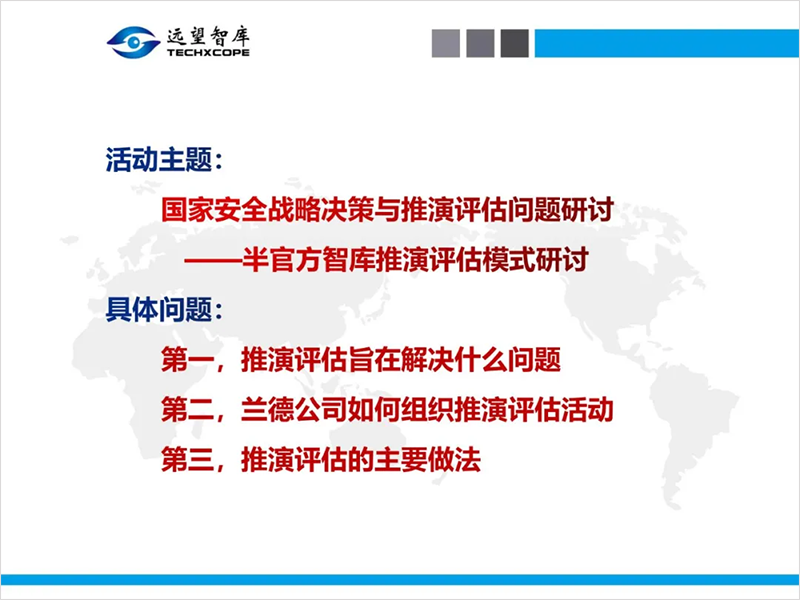 远望智库
TECHXCOPE

活动主题：

国家安全战略决策与推演评估问题研讨

——半官方智库推演评估模式研讨

具体问题：

第一，推演评估旨在解决什么问题

第二，兰德公司如何组织推演评估活动

第三，推演评估的主要做法